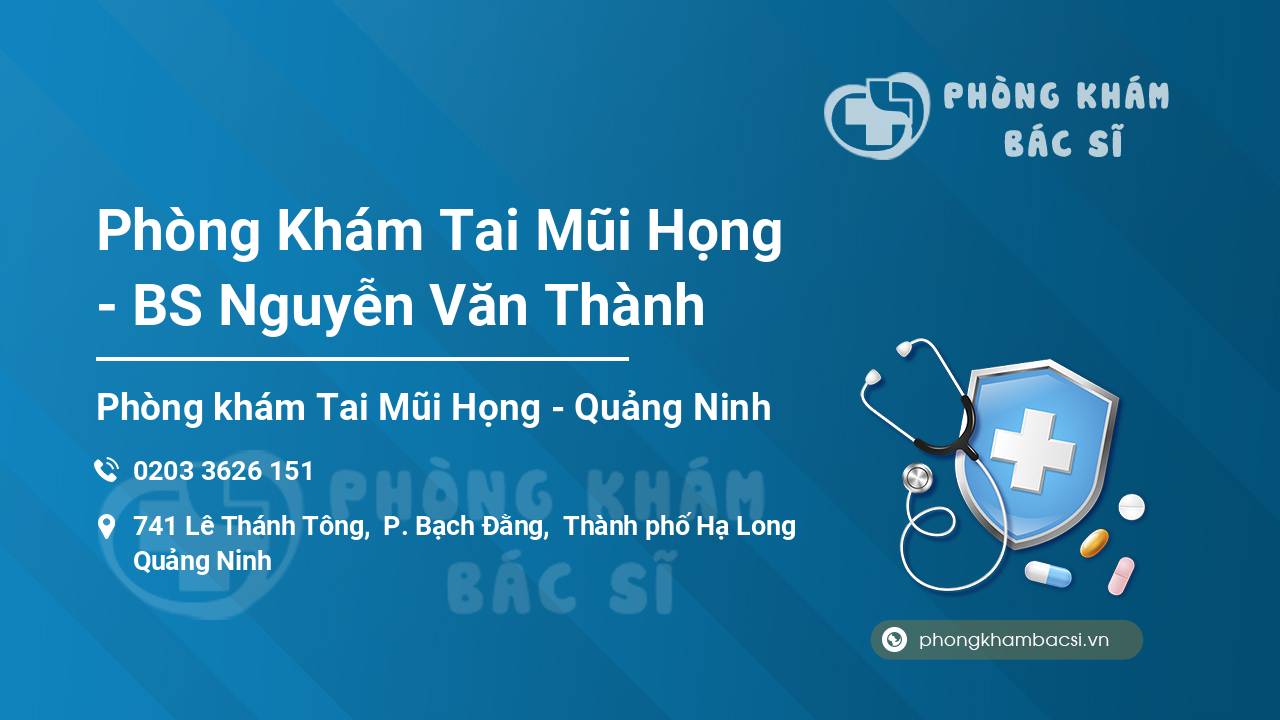 PHÒNG KHÁM BÁC SĨ

Phòng Khám Tai Mũi Họng - BS Nguyễn Văn Thành

Phòng khám Tai Mũi Họng - Quảng Ninh

0203 3626 151

741 Lê Thánh Tông, P. Bạch Đằng, Thành phố Hạ Long Quảng Ninh

PHÒNG KHÁM BÁC SĨ

phongkhambacsi.vn